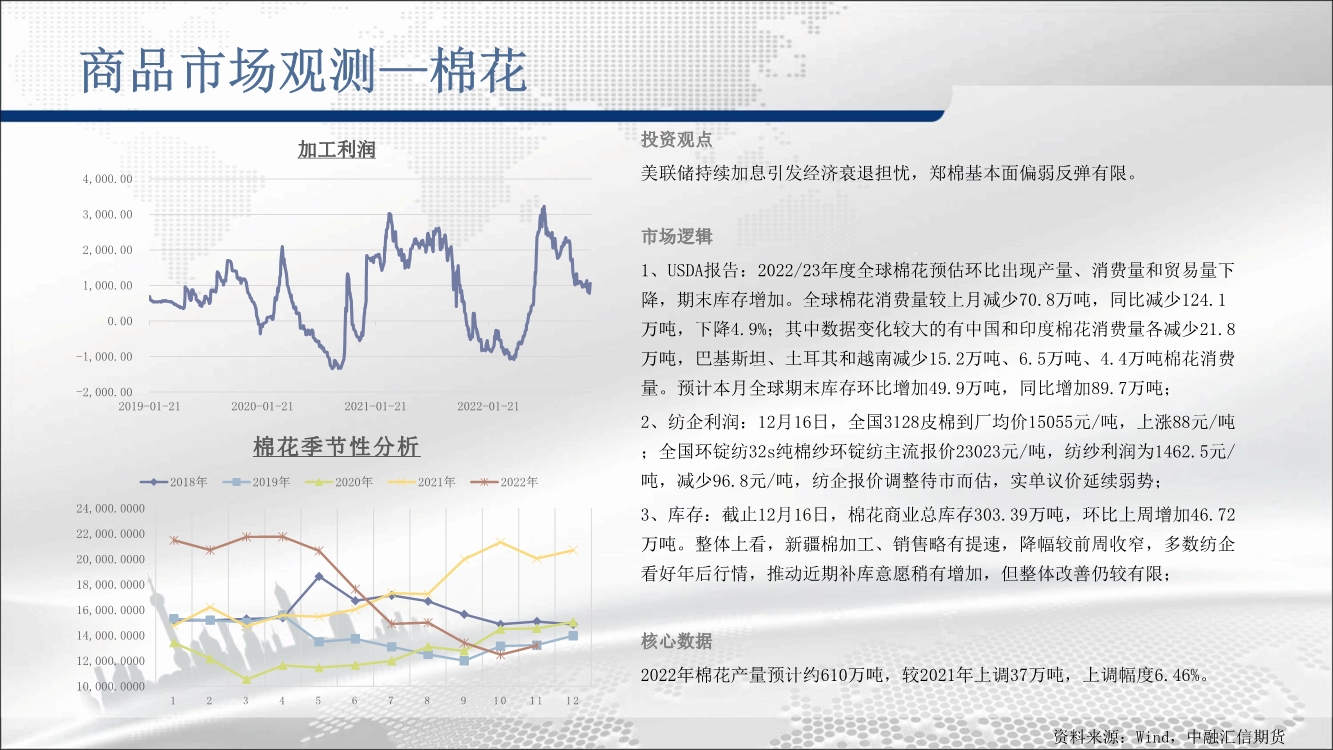 商品市场观测—棉花

加工利润

4,000.00
3,000.00
2,000.00
1,000.00
0.00
-1,000.00
-2,000.00
2019-01-21 2020-01-21 2021-01-21 2022-01-21

棉花季节性分析

2018年 2019年 2020年 2021年 2022年

24,000.0000
22,000.0000
20,000.0000
18,000.0000
16,000.0000
14,000.0000
12,000.0000
10,000.0000
1 2 3 4 5 6 7 8 9 10 11 12

投资观点

美联储持续加息引发经济衰退担忧，郑棉基本面偏弱反弹有限。

市场逻辑

1、USDA报告：2022/23年度全球棉花预估环比出现产量、消费量和贸易量下降，期末库存增加。全球棉花消费量较上月减少70.8万吨，同比减少124.1万吨，下降4.9%；其中数据变化较大的有中国和印度棉花消费量各减少21.8万吨，巴基斯坦、土耳其和越南减少15.2万吨、6.5万吨、4.4万吨棉花消费量。预计本月全球期末库存环比增加49.9万吨，同比增加89.7万吨；

2、纺企利润：12月16日，全国3128皮棉到厂均价15055元/吨，上涨88元/吨；全国环锭纺32s纯棉纱环锭纺主流报价23023元/吨，纺纱利润为1462.5元/吨，减少96.8元/吨，纺企报价调整待市而估，实单议价延续弱势；

3、库存：截止12月16日，棉花商业总库存303.39万吨，环比上周增加46.72万吨。整体上看，新疆棉加工、销售略有提速，降幅较前周收窄，多数纺企看好年后行情，推动近期补库意愿稍有增加，但整体改善仍较有限；

核心数据

2022年棉花产量预计约610万吨，较2021年上调37万吨，上调幅度6.46%。

资料来源：Wind，中融汇信期货